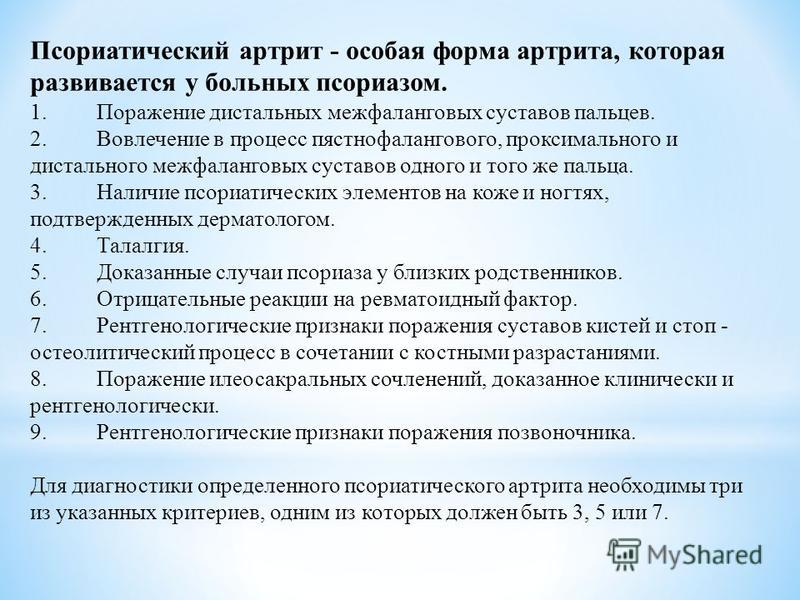 Псориатический артрит - особая форма артрита, которая развивается у больных псориазом.
1. Поражение дистальных межфаланговых суставов пальцев.
2. Вовлечение в процесс пястнофалангового, проксимального и дистального межфаланговых суставов одного и того же пальца.
3. Наличие псориатических элементов на коже и ногтях, подтвержденных дерматологом.
4. Талалгия.
5. Доказанные случаи псориаза у близких родственников.
6. Отрицательные реакции на ревматоидный фактор.
7. Рентгенологические признаки поражения суставов кистей и стоп - остеолитический процесс в сочетании с костными разрастаниями.
8. Поражение илеосакральных сочленений, доказанное клинически и рентгенологически.
9. Рентгенологические признаки поражения позвоночника.

Для диагностики определенного псориатического артрита необходимы три из указанных критериев, одним из которых должен быть 3, 5 или 7.

MyShared